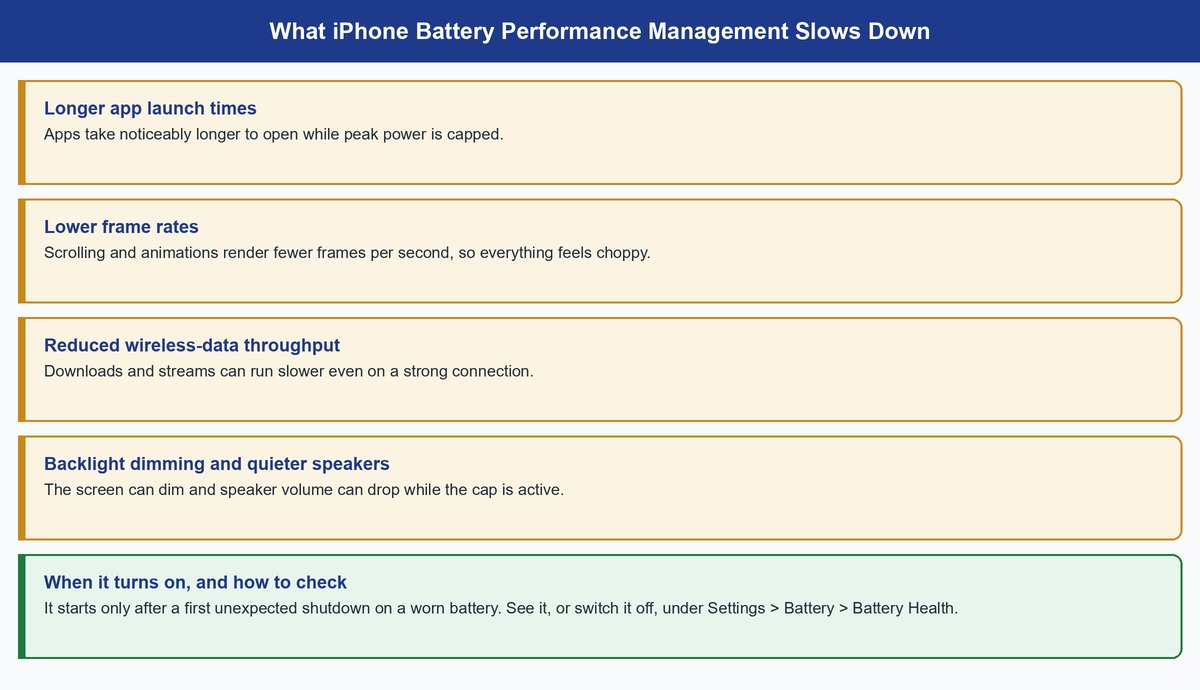 What iPhone Battery Performance Management Slows Down

Longer app launch times
Apps take noticeably longer to open while peak power is capped.

Lower frame rates
Scrolling and animations render fewer frames per second, so everything feels choppy.

Reduced wireless-data throughput
Downloads and streams can run slower even on a strong connection.

Backlight dimming and quieter speakers
The screen can dim and speaker volume can drop while the cap is active.

When it turns on, and how to check
It starts only after a first unexpected shutdown on a worn battery. See it, or switch it off, under Settings > Battery > Battery Health.